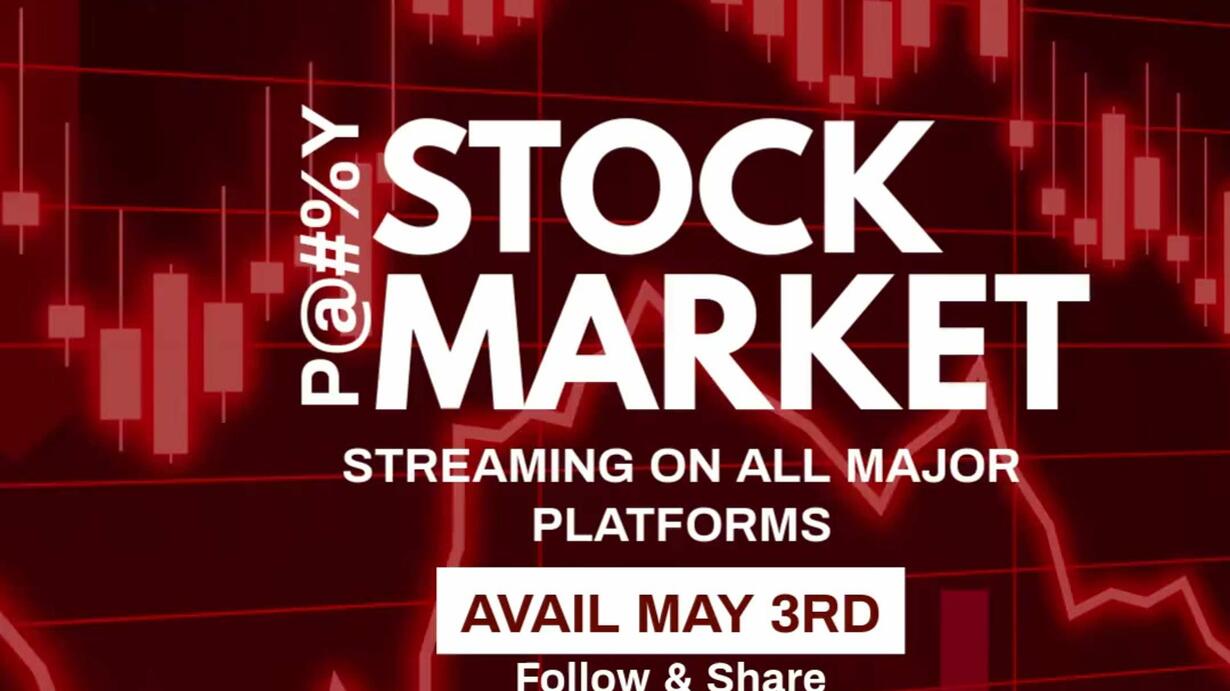 P@#%Y
STOCK MARKET

STREAMING ON ALL MAJOR PLATFORMS

AVAIL MAY 3RD

Follow & Share